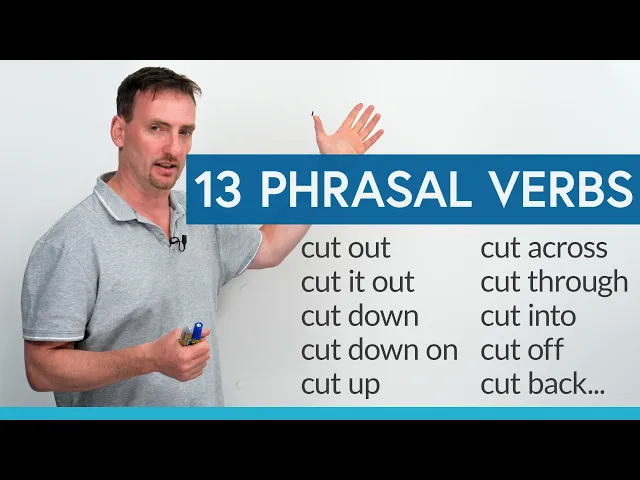 13 PHRASAL VERBS

cut out
cut it out
cut down
cut down on
cut up

cut across
cut through
cut into
cut off
cut back...